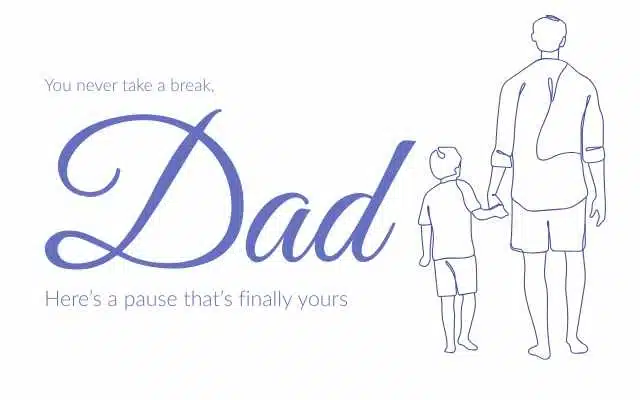 You never take a break,

Dad

Here's a pause that's finally yours